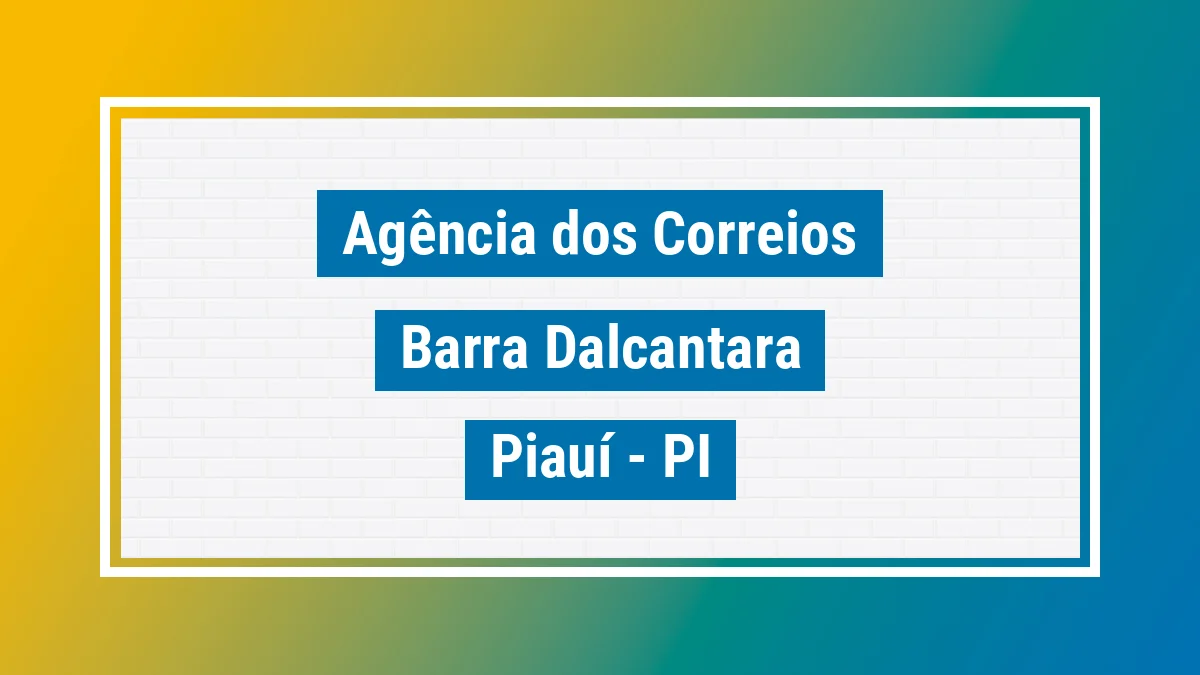 Agência dos Correios

Barra Dalcantara

Piauí - PI